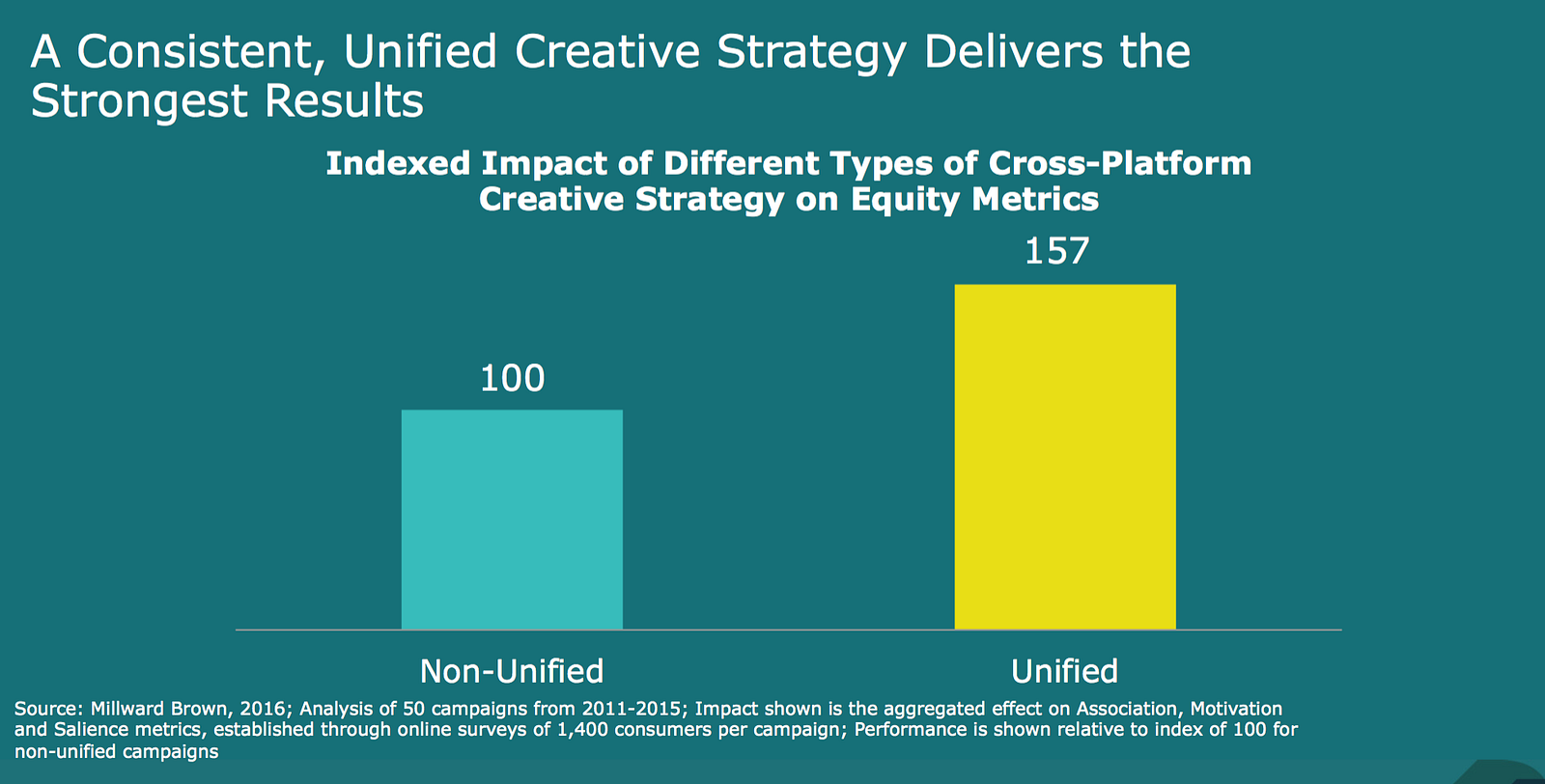 A Consistent, Unified Creative Strategy Delivers the Strongest Results

Indexed Impact of Different Types of Cross-Platform Creative Strategy on Equity Metrics

100

157

Non-Unified

Unified

Source: Millward Brown, 2016; Analysis of 50 campaigns from 2011-2015; Impact shown is the aggregated effect on Association, Motivation and Salience metrics, established through online surveys of 1,400 consumers per campaign; Performance is shown relative to index of 100 for non-unified campaigns